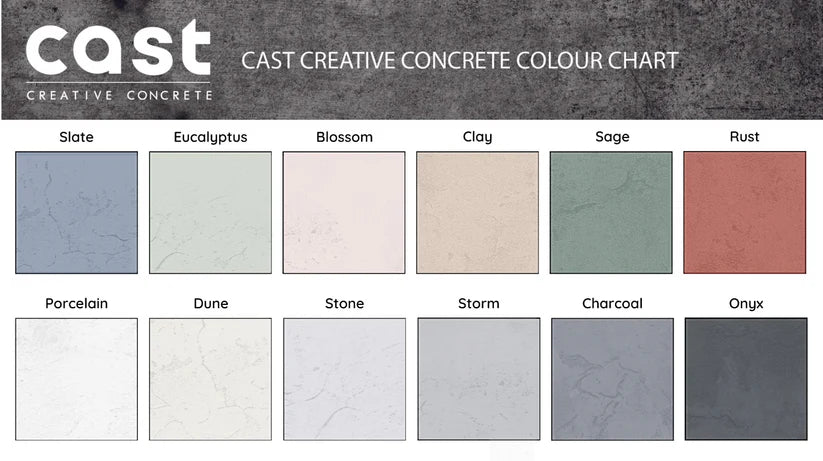 cast
CREATIVE CONCRETE

CAST CREATIVE CONCRETE COLOUR CHART

Slate
Eucalyptus
Blossom
Clay
Sage
Rust

Porcelain
Dune
Stone
Storm
Charcoal
Onyx